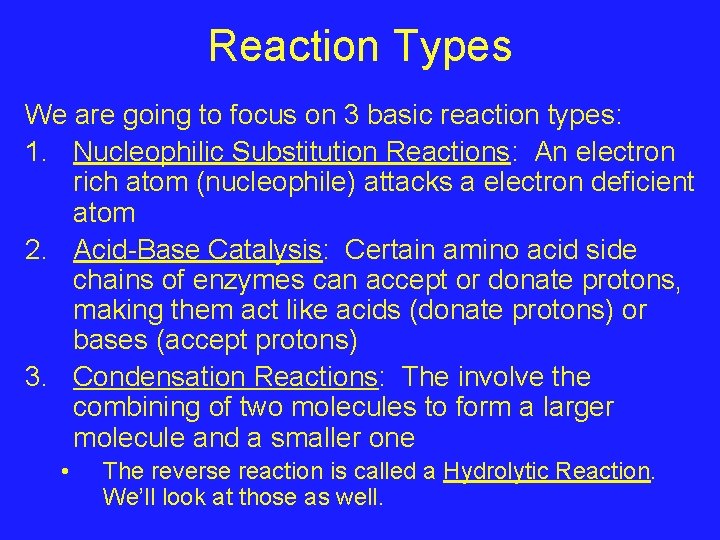 Reaction Types

We are going to focus on 3 basic reaction types:

1. Nucleophilic Substitution Reactions: An electron rich atom (nucleophile) attacks a electron deficient atom

2. Acid-Base Catalysis: Certain amino acid side chains of enzymes can accept or donate protons, making them act like acids (donate protons) or bases (accept protons)

3. Condensation Reactions: The involve the combining of two molecules to form a larger molecule and a smaller one

• The reverse reaction is called a Hydrolytic Reaction. We'll look at those as well.